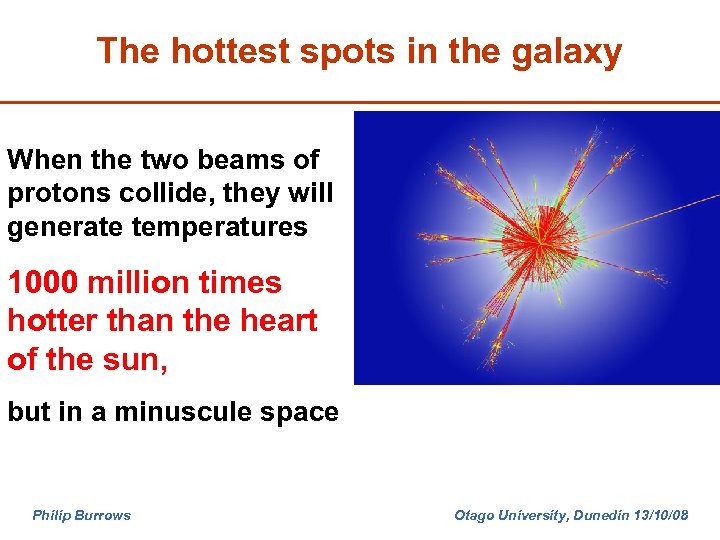 The hottest spots in the galaxy

When the two beams of protons collide, they will generate temperatures

1000 million times hotter than the heart of the sun,

but in a minuscule space

Philip Burrows

Otago University, Dunedin 13/10/08